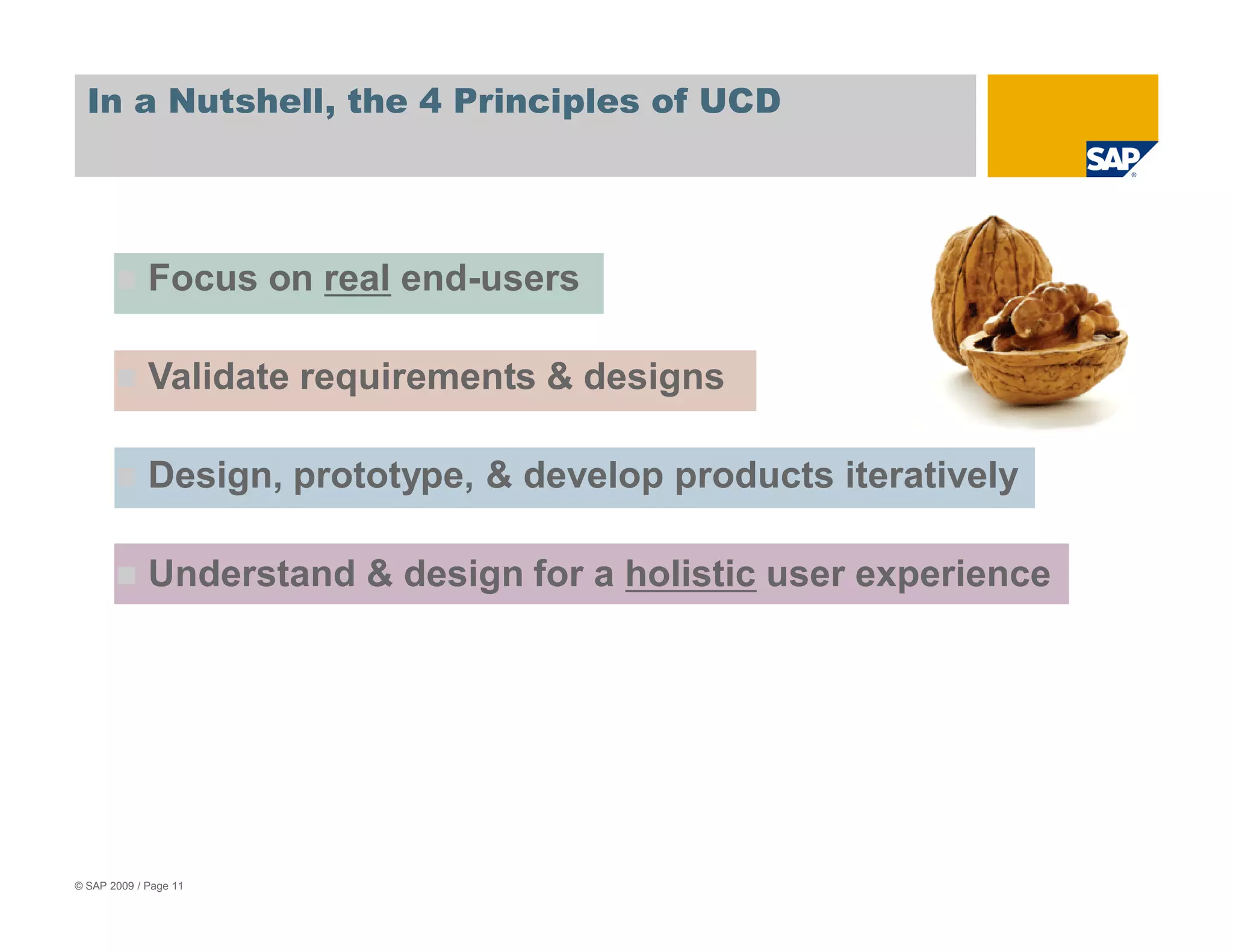 In a Nutshell, the 4 Principles of UCD

SAP®

Focus on real end-users

Validate requirements & designs

Design, prototype, & develop products iteratively

Understand & design for a holistic user experience

© SAP 2009 / Page 11